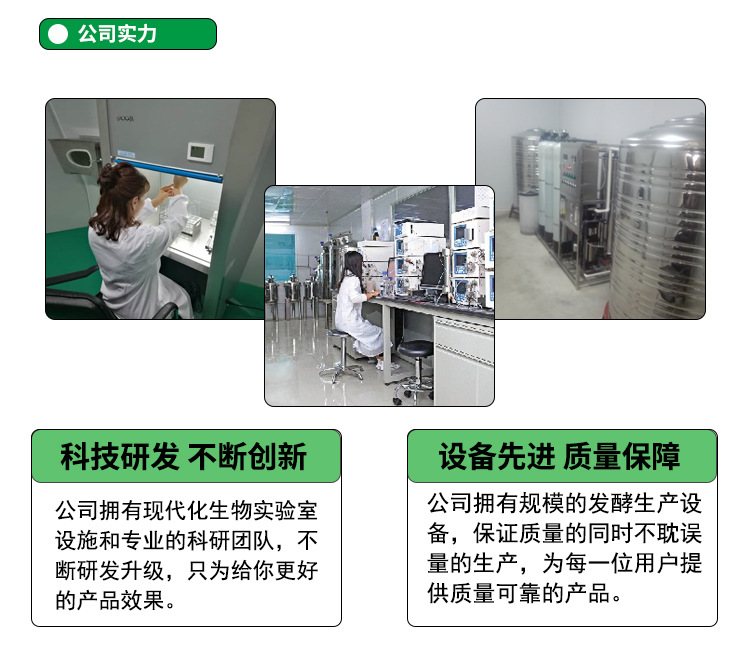 公司实力

科技研发 不断创新

公司拥有现代化生物实验室设施和专业的科研团队，不断研发升级，只为给你更好的产品效果。

设备先进 质量保障

公司拥有规模的发酵生产设备，保证质量的同时不耽误量的生产，为每一位用户提供质量可靠的产品。